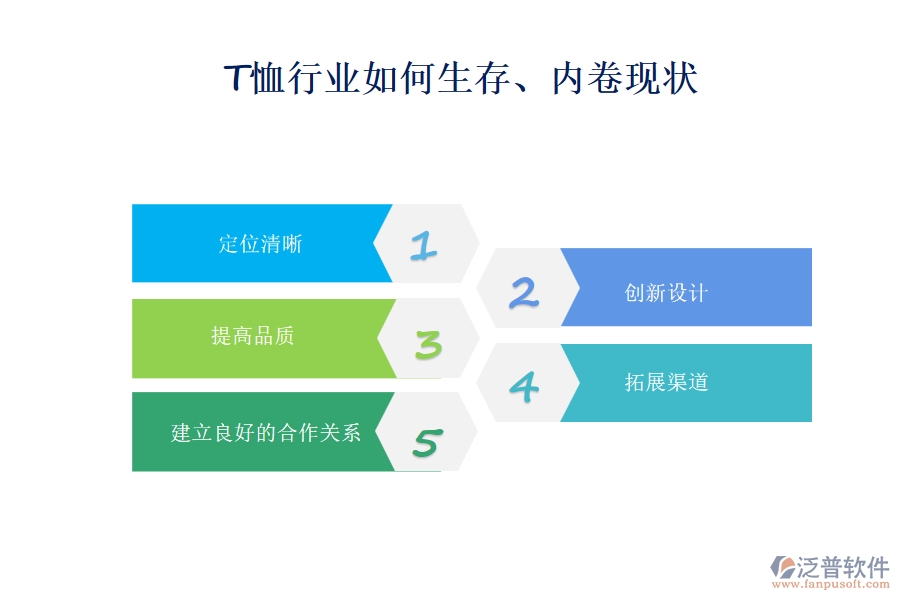 T恤行业如何生存、内卷现状

定位清晰
1
2
创新设计
提高品质
3
4
拓展渠道
建立良好的合作关系
5

泛普软件
www.fanpusoft.com